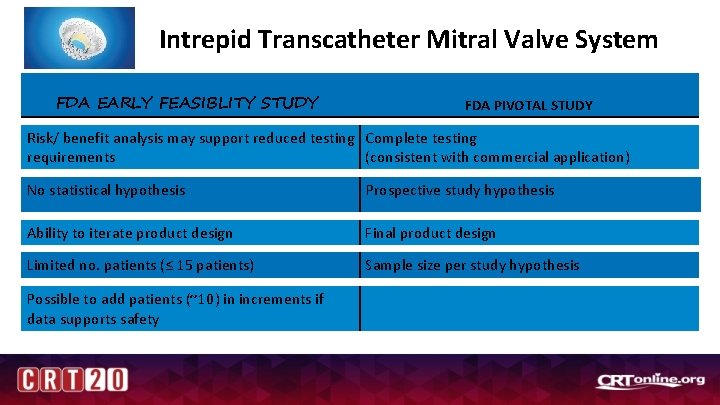 Intrepid Transcatheter Mitral Valve System

| FDA EARLY FEASIBLITY STUDY | FDA PIVOTAL STUDY |
|---|---|
| Risk/ benefit analysis may support reduced testing requirements | Complete testing (consistent with commercial application) |
| No statistical hypothesis | Prospective study hypothesis |
| Ability to iterate product design | Final product design |
| Limited no. patients (≤ 15 patients) | Sample size per study hypothesis |
| Possible to add patients (~10) in increments if data supports safety | |

CRT20

CRTonline.org